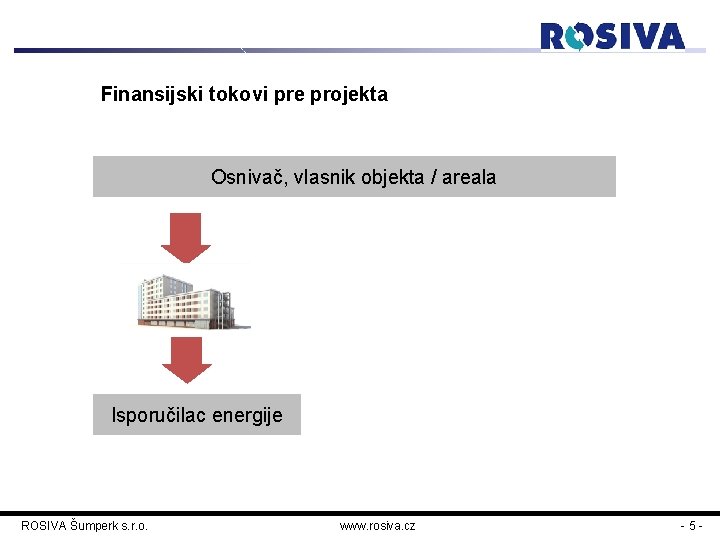 ROSIVA

Finansijski tokovi pre projekta

Osnivač, vlasnik objekta / areala

Isporučilac energije

ROSIVA Šumperk s.r.o.

www.rosiva.cz

- 5 -